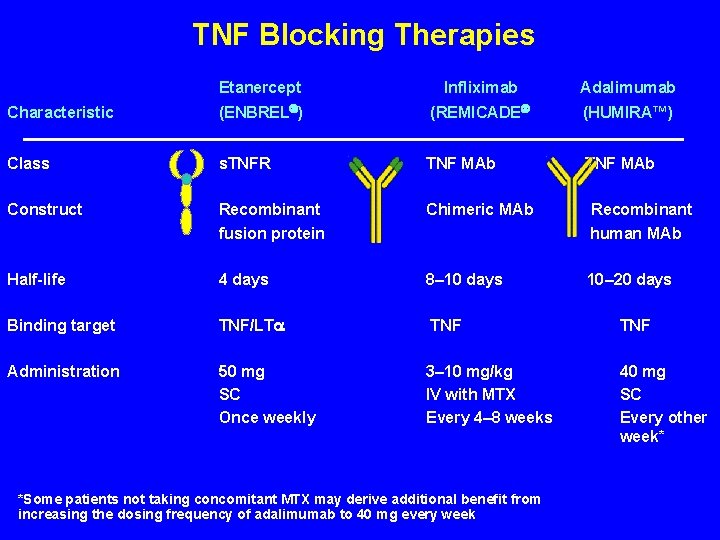 TNF Blocking Therapies

| Characteristic | Etanercept (ENBREL®) | Infliximab (REMICADE® | Adalimumab (HUMIRA™) |
|---|---|---|---|
| Class | sTNFR | TNF MAb | TNF MAb |
| Construct | Recombinant fusion protein | Chimeric MAb | Recombinant human MAb |
| Half-life | 4 days | 8–10 days | 10–20 days |
| Binding target | TNF/LTα | TNF | TNF |
| Administration | 50 mg SC Once weekly | 3–10 mg/kg IV with MTX Every 4–8 weeks | 40 mg SC Every other week* |

*Some patients not taking concomitant MTX may derive additional benefit from increasing the dosing frequency of adalimumab to 40 mg every week